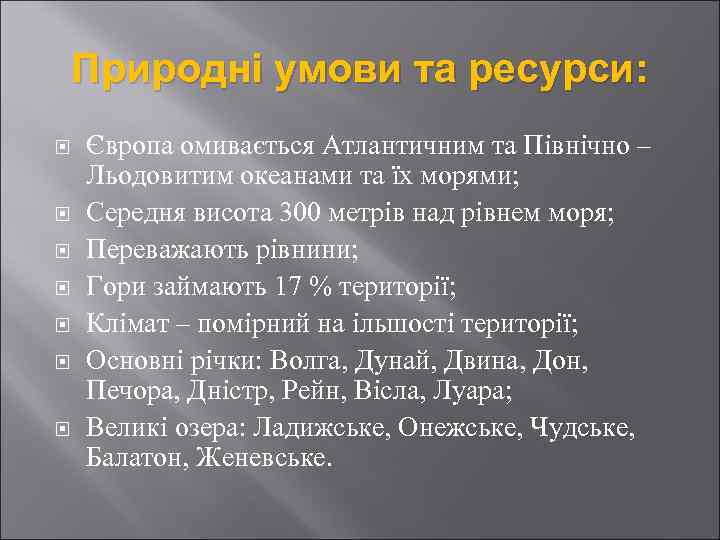 Природні умови та ресурси:

Європа омивається Атлантичним та Північно – Льодовитим океанами та їх морями;

Середня висота 300 метрів над рівнем моря;

Переважають рівнини;

Гори займають 17 % території;

Клімат – помірний на ільшості території;

Основні річки: Волга, Дунай, Двина, Дон, Печора, Дністр, Рейн, Вісла, Луара;

Великі озера: Ладижське, Онежське, Чудське, Балатон, Женевське.